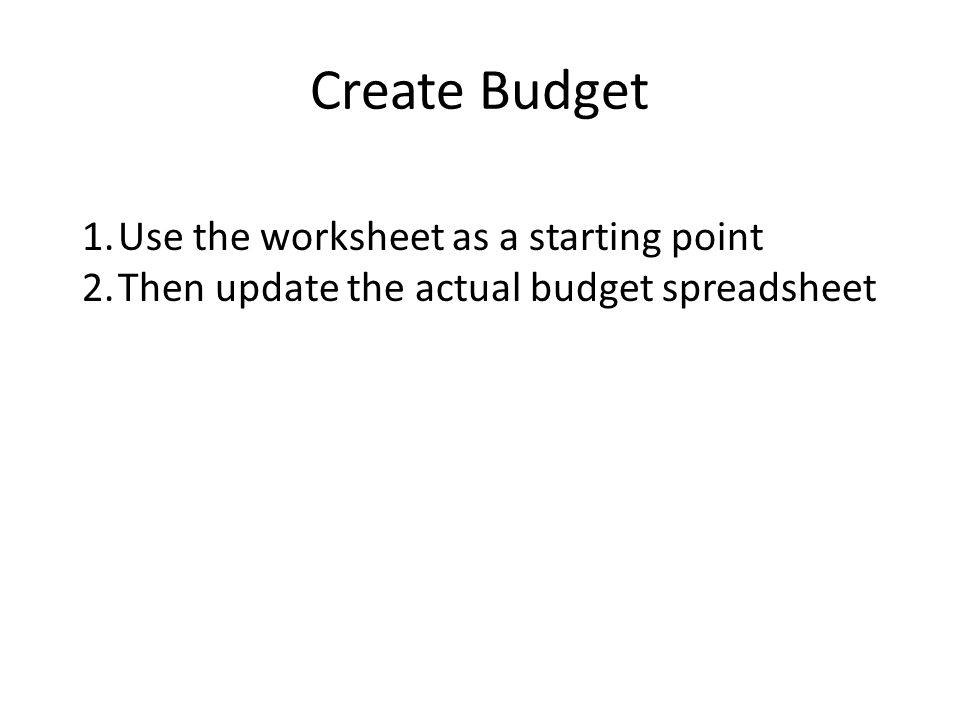 Create Budget

1. Use the worksheet as a starting point
2. Then update the actual budget spreadsheet